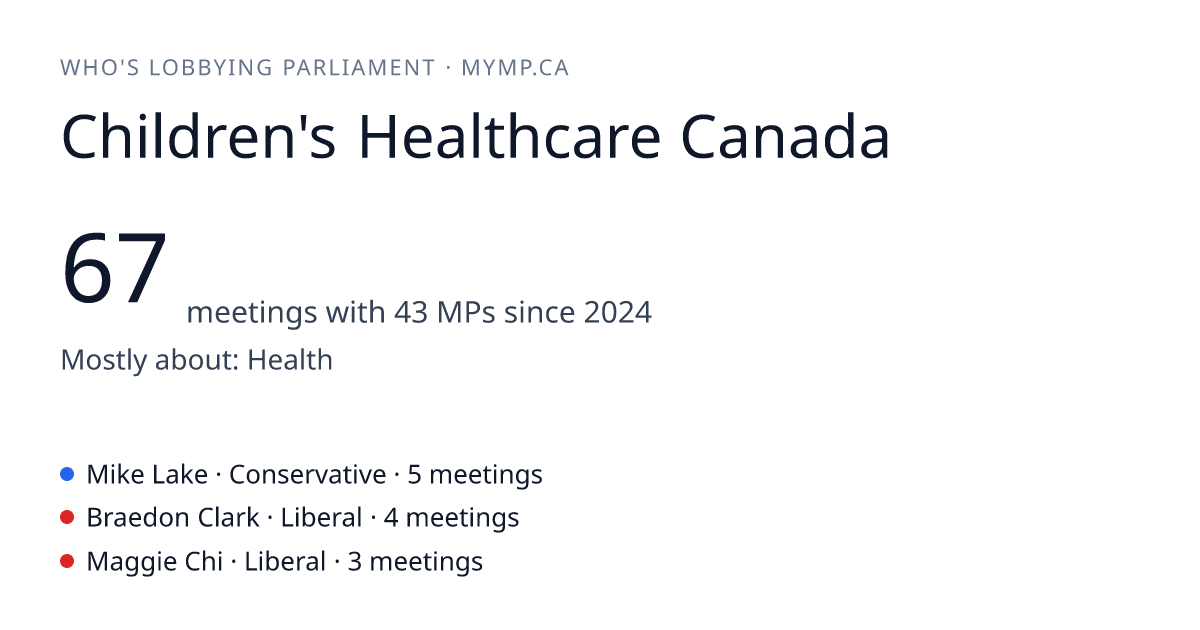 WHO'S LOBBYING PARLIAMENT · MYMP.CA

Children's Healthcare Canada

67 meetings with 43 MPs since 2024

Mostly about: Health

Mike Lake · Conservative · 5 meetings
Braedon Clark · Liberal · 4 meetings
Maggie Chi · Liberal · 3 meetings